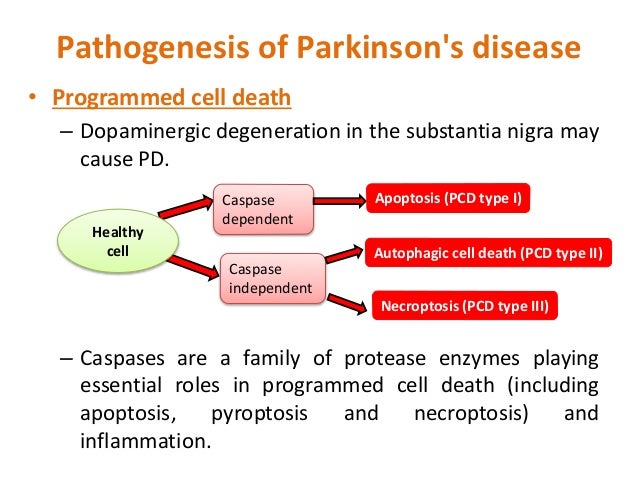 Pathogenesis of Parkinson's disease

• Programmed cell death

– Dopaminergic degeneration in the substantia nigra may cause PD.

Healthy cell

Caspase dependent

Caspase independent

Apoptosis (PCD type I)

Autophagic cell death (PCD type II)

Necroptosis (PCD type III)

– Caspases are a family of protease enzymes playing essential roles in programmed cell death (including apoptosis, pyroptosis and necroptosis) and inflammation.